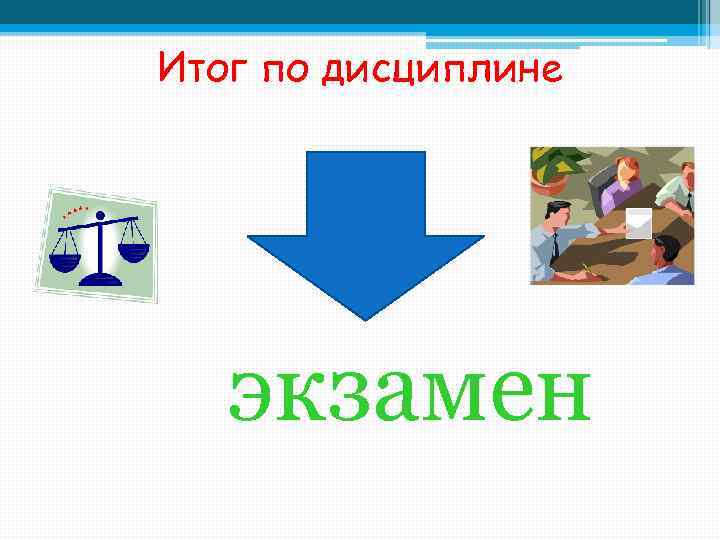 Итог по дисциплине

экзамен